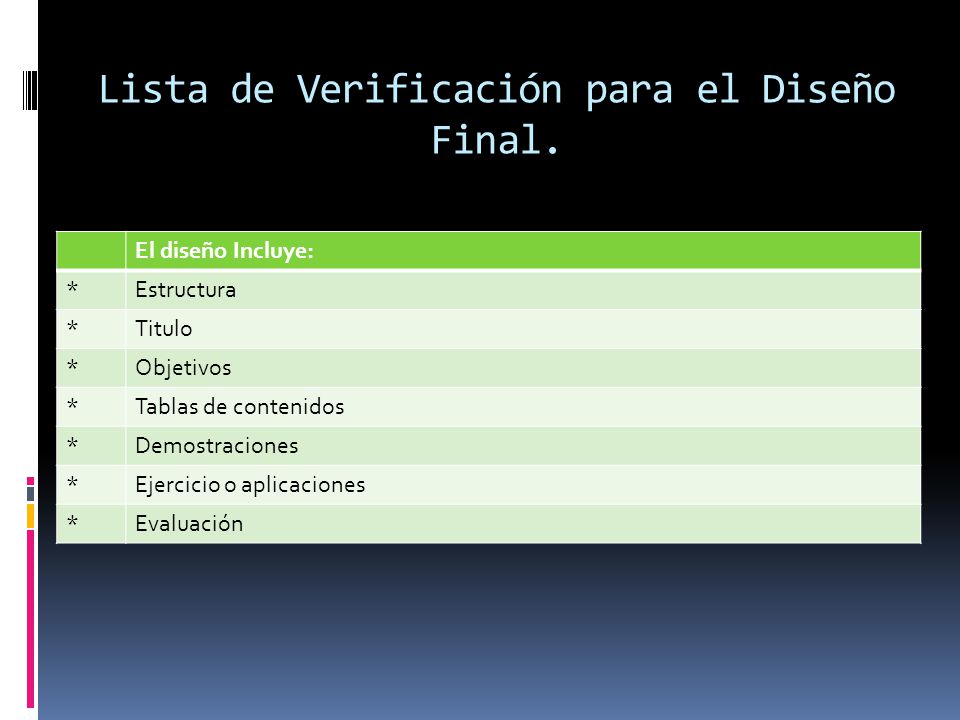 Lista de Verificación para el Diseño Final.

| | El diseño Incluye: |
|---|---|
| * | Estructura |
| * | Titulo |
| * | Objetivos |
| * | Tablas de contenidos |
| * | Demostraciones |
| * | Ejercicio o aplicaciones |
| * | Evaluación |